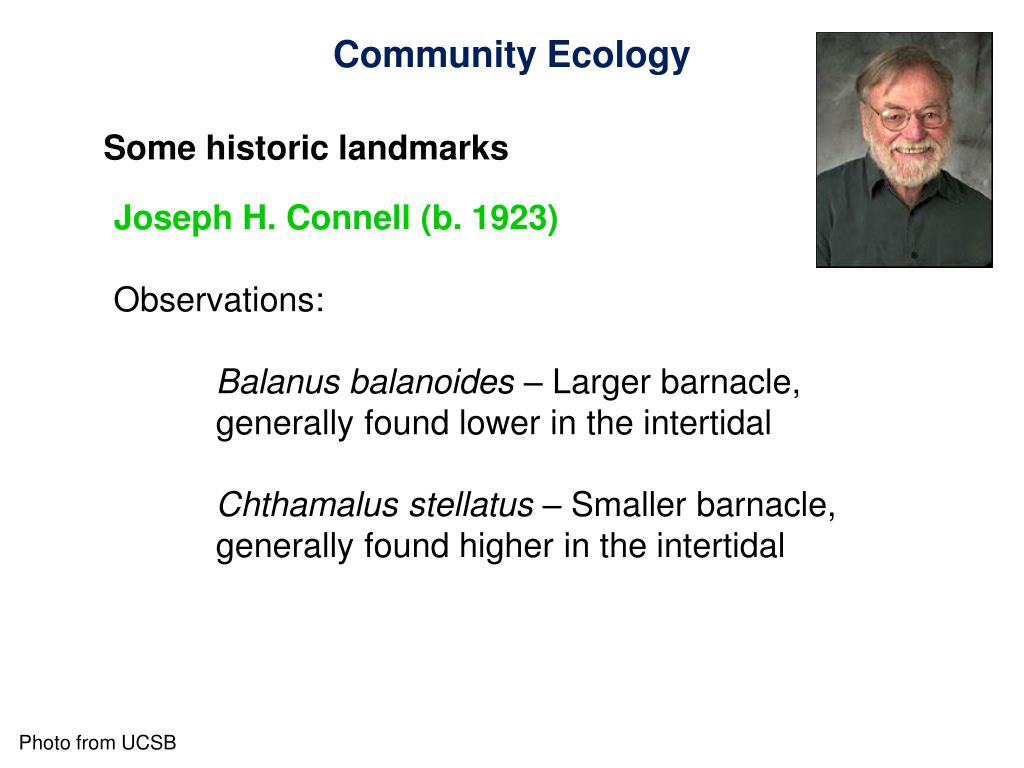 Community Ecology

Some historic landmarks

Joseph H. Connell (b. 1923)

Observations:

Balanus balanoides – Larger barnacle, generally found lower in the intertidal

Chthamalus stellatus – Smaller barnacle, generally found higher in the intertidal

Photo from UCSB